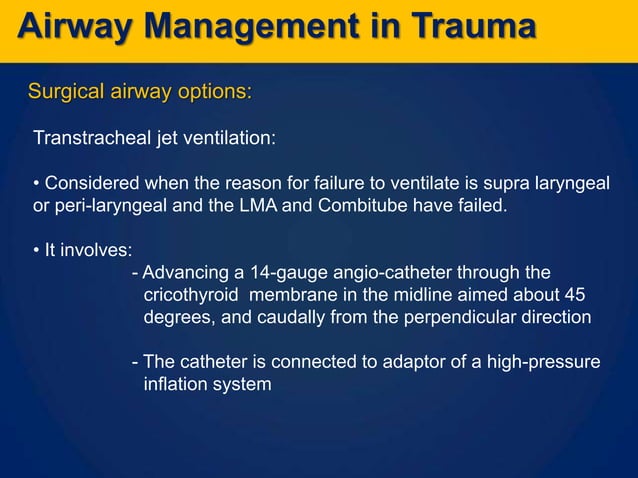 Airway Management in Trauma

Surgical airway options:

Transtracheal jet ventilation:

• Considered when the reason for failure to ventilate is supra laryngeal or peri-laryngeal and the LMA and Combitube have failed.

• It involves:

- Advancing a 14-gauge angio-catheter through the cricothyroid membrane in the midline aimed about 45 degrees, and caudally from the perpendicular direction

- The catheter is connected to adaptor of a high-pressure inflation system